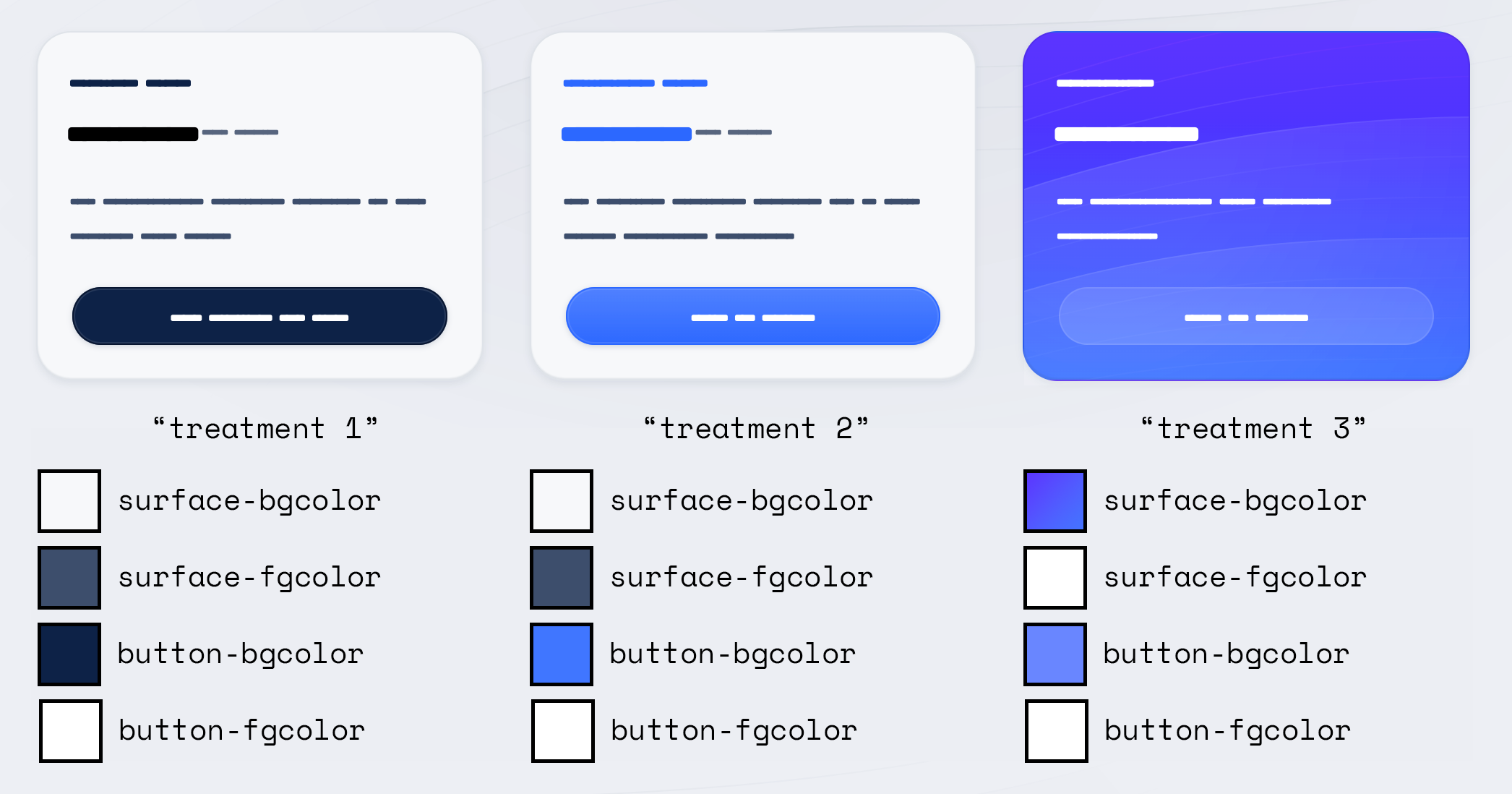 “treatment 1”

surface-bgcolor

surface-fgcolor

button-bgcolor

button-fgcolor

“treatment 2”

surface-bgcolor

surface-fgcolor

button-bgcolor

button-fgcolor

“treatment 3”

surface-bgcolor

surface-fgcolor

button-bgcolor

button-fgcolor